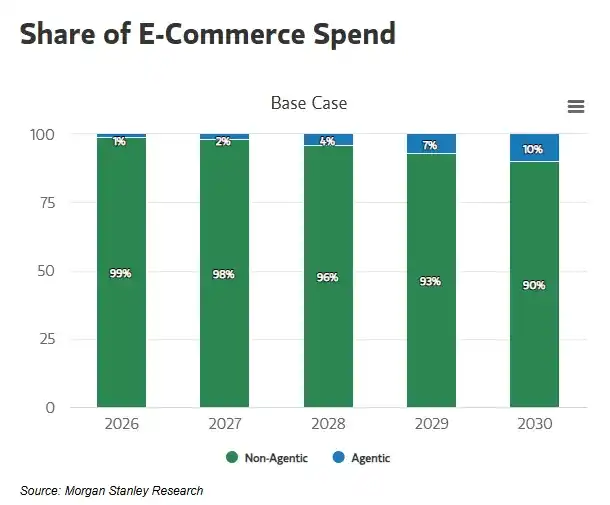 Share of E-Commerce Spend

Base Case

100
75
50
25
0

1%
2%
4%
7%
10%

99%
98%
96%
93%
90%

2026
2027
2028
2029
2030

Non-Agentic
Agentic

Source: Morgan Stanley Research